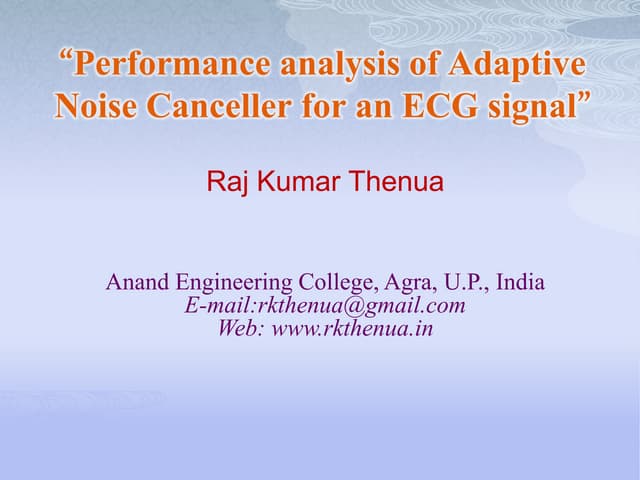 “Performance analysis of Adaptive Noise Canceller for an ECG signal”

Raj Kumar Thenua

Anand Engineering College, Agra, U.P., India
E-mail:rkthenua@gmail.com
Web: www.rkthenua.in